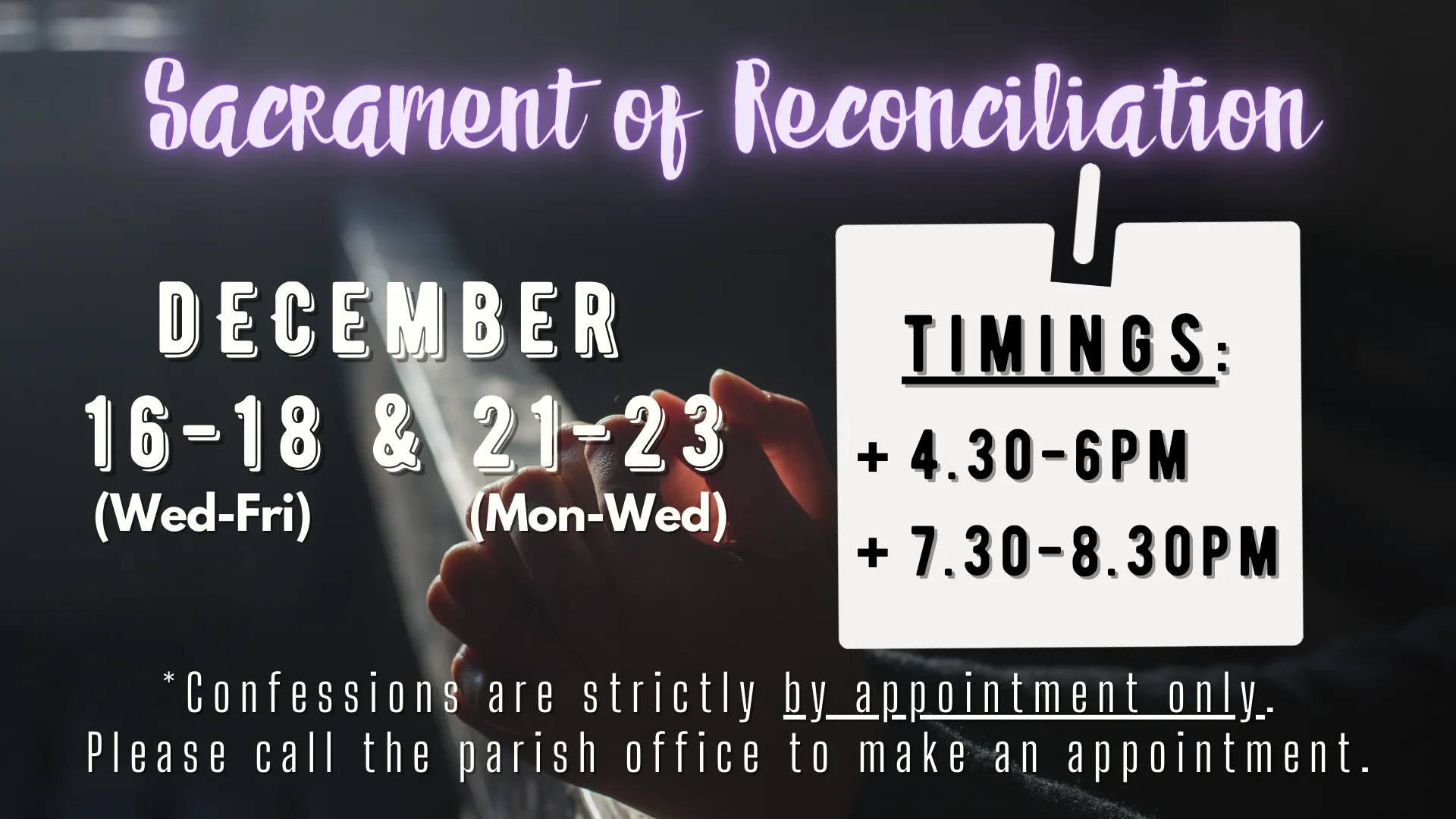 Sacrament of Reconciliation

DECEMBER
16-18 & 21-23
(Wed-Fri) (Mon-Wed)

TIMINGS:
+ 4.30-6PM
+ 7.30-8.30PM

*Confessions are strictly by appointment only.
Please call the parish office to make an appointment.